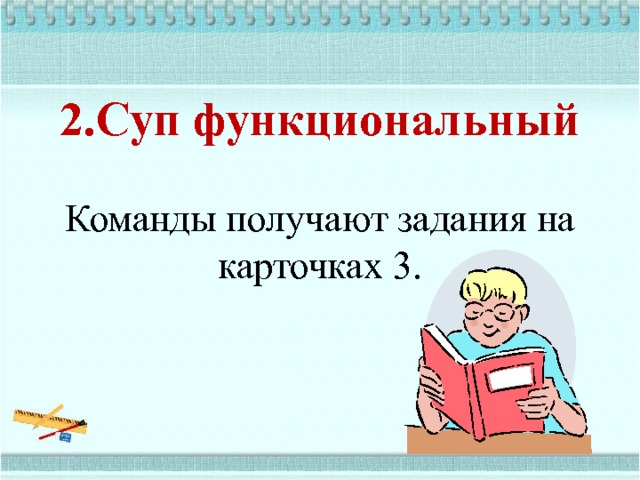 2.Суп функциональный

Команды получают задания на карточках 3.